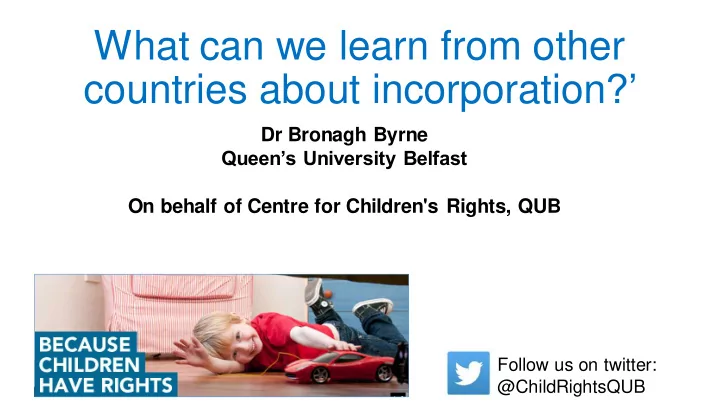 What can we learn from other countries about incorporation?'

Dr Bronagh Byrne
Queen's University Belfast

On behalf of Centre for Children's Rights, QUB

BECAUSE CHILDREN HAVE RIGHTS

Follow us on twitter:
@ChildRightsQUB